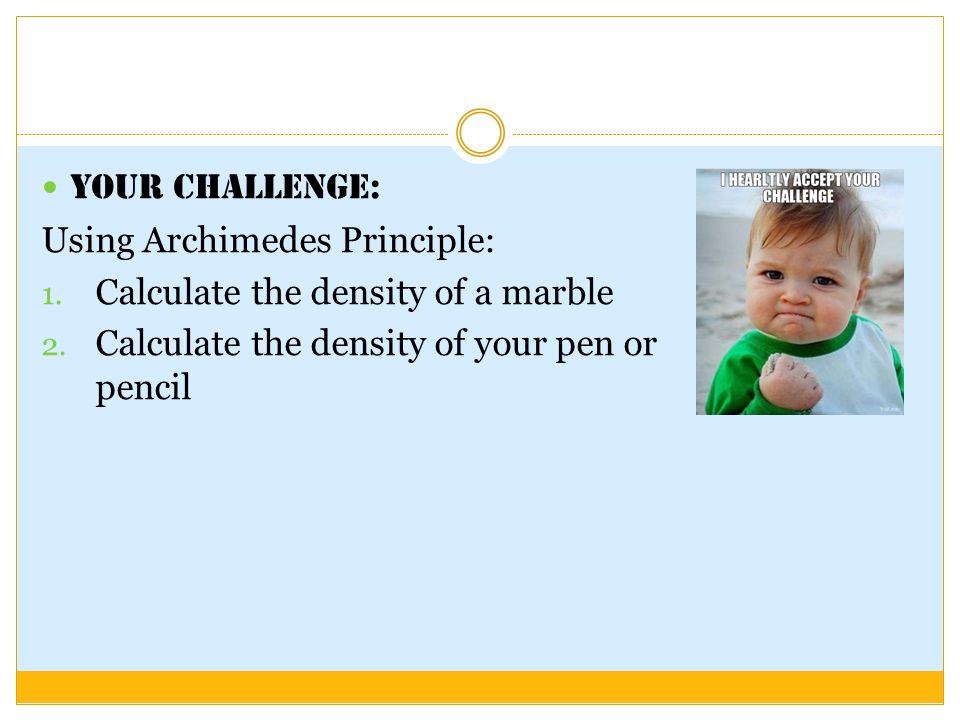 YOUR CHALLENGE:

Using Archimedes Principle:

1. Calculate the density of a marble
2. Calculate the density of your pen or pencil

I HEARLTLY ACCEPT YOUR CHALLENGE